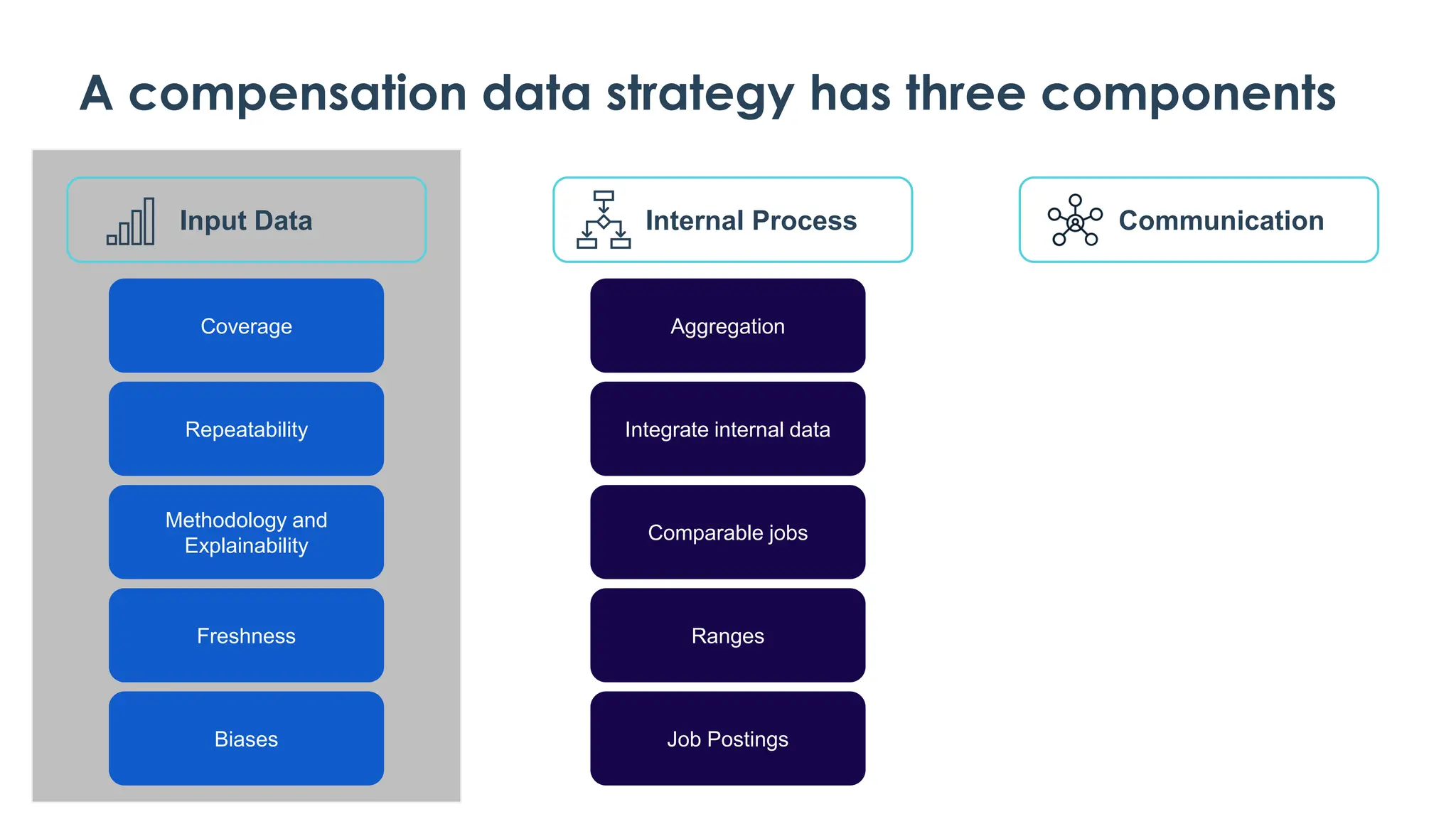 A compensation data strategy has three components

Input Data

Coverage

Repeatability

Methodology and Explainability

Freshness

Biases

Internal Process

Aggregation

Integrate internal data

Comparable jobs

Ranges

Job Postings

Communication